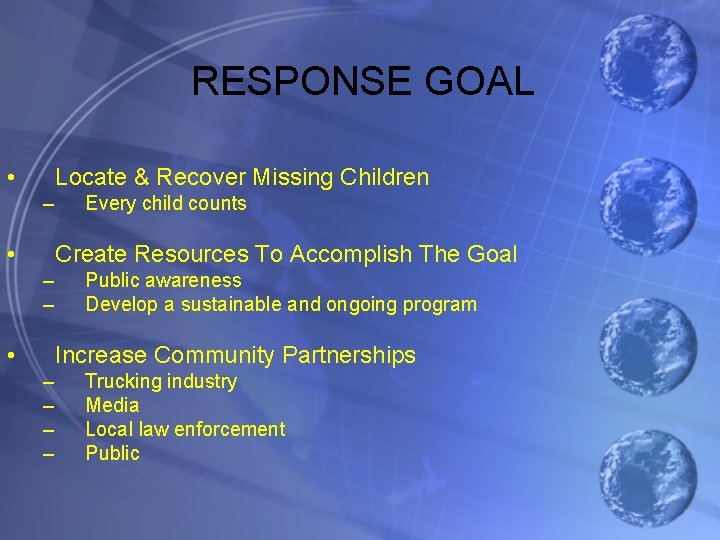 RESPONSE GOAL

• Locate & Recover Missing Children
– Every child counts

• Create Resources To Accomplish The Goal
– Public awareness
– Develop a sustainable and ongoing program

• Increase Community Partnerships
– Trucking industry
– Media
– Local law enforcement
– Public